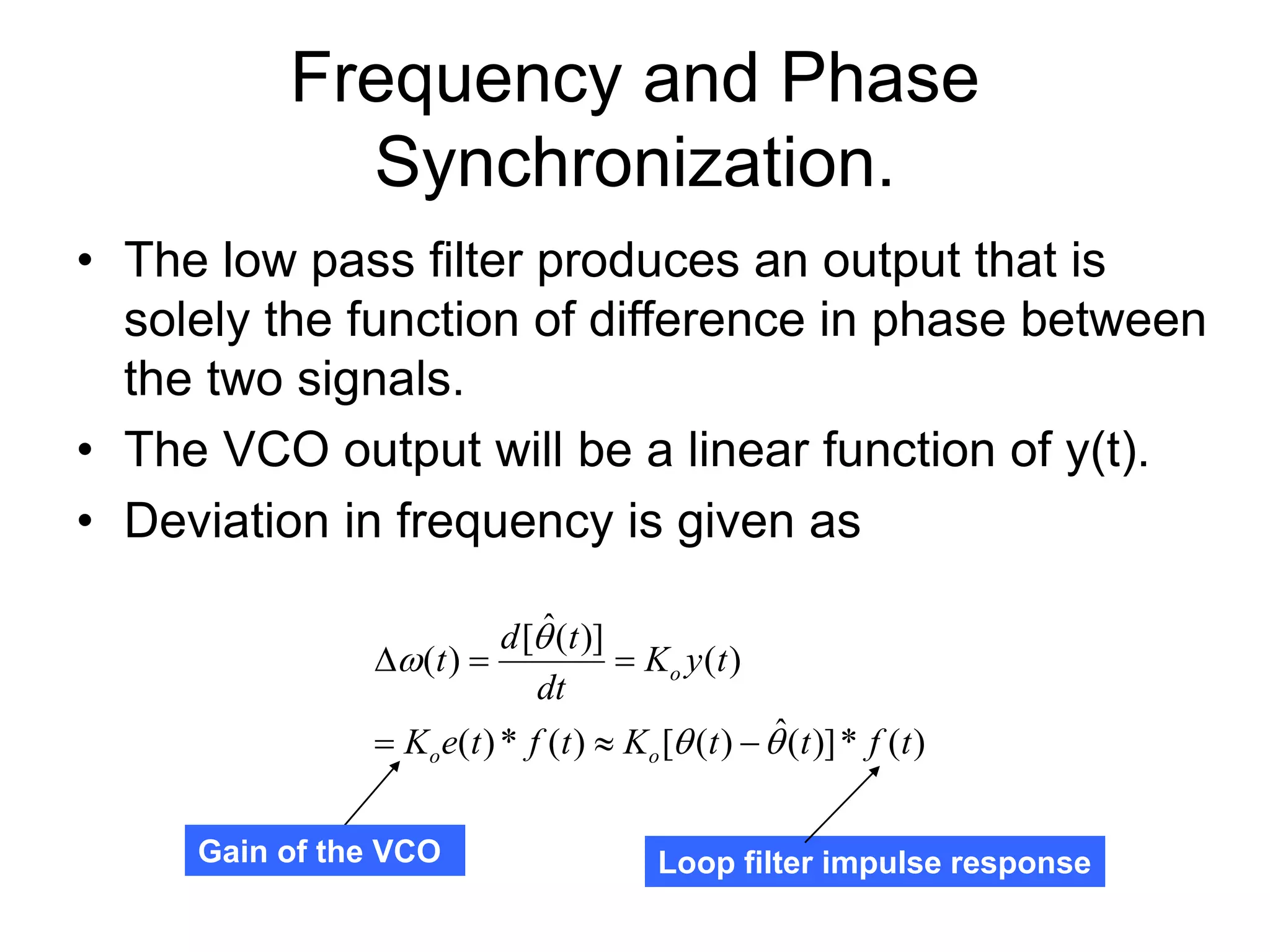 Frequency and Phase Synchronization.

• The low pass filter produces an output that is solely the function of difference in phase between the two signals.

• The VCO output will be a linear function of y(t).

• Deviation in frequency is given as

$\Delta\omega(t) = \frac{d[\hat{\theta}(t)]}{dt} = K_o y(t)$

$= K_o e(t) * f(t) \approx K_o[\theta(t) - \hat{\theta}(t)] * f(t)$

Gain of the VCO

Loop filter impulse response